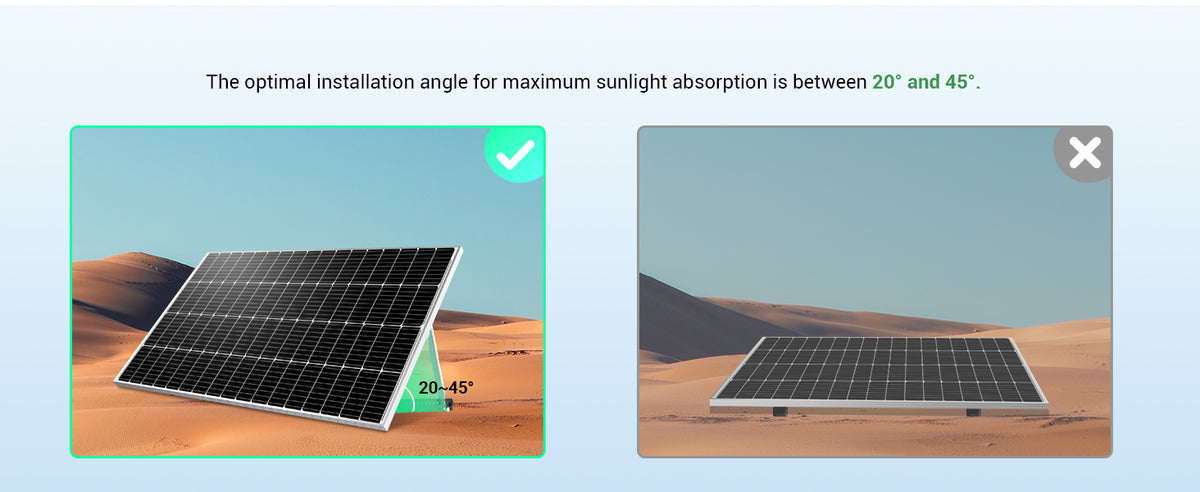 The optimal installation angle for maximum sunlight absorption is between 20° and 45°.

20~45°